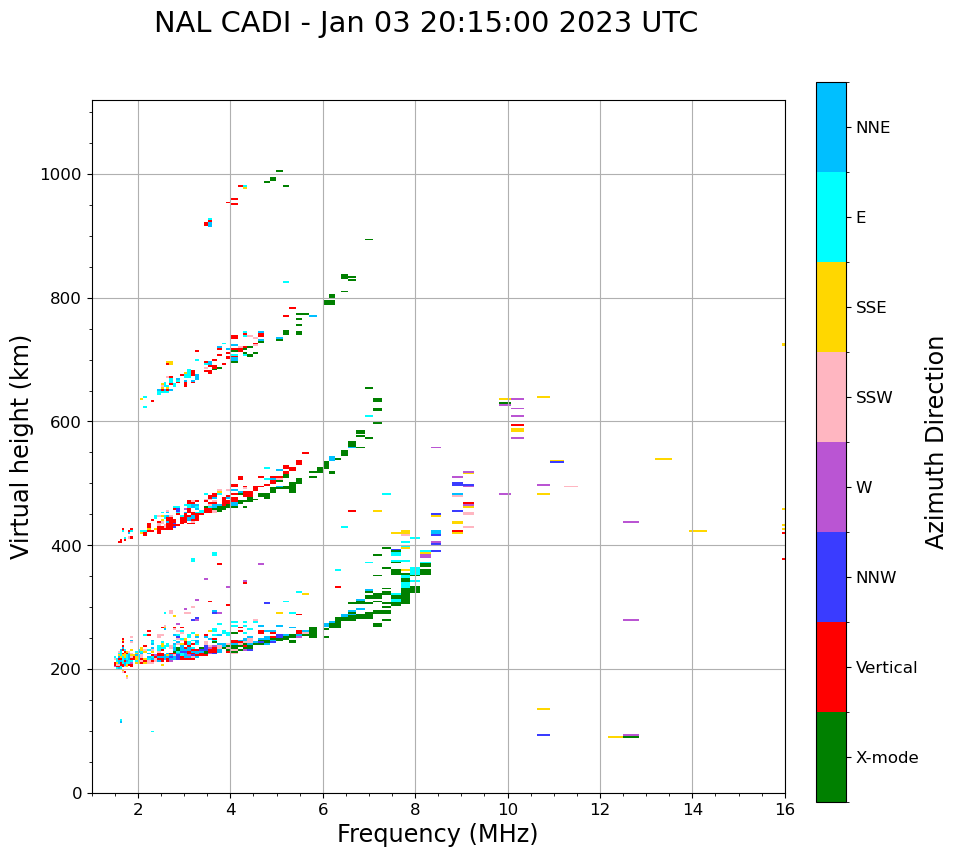 NAL CADI - Jan 03 20:15:00 2023 UTC

Virtual height (km)

1000
800
600
400
200
0

2
4
6
8
10
12
14
16

Frequency (MHz)

NNE
E
SSE
SSW
W
NNW
Vertical
X-mode

Azimuth Direction